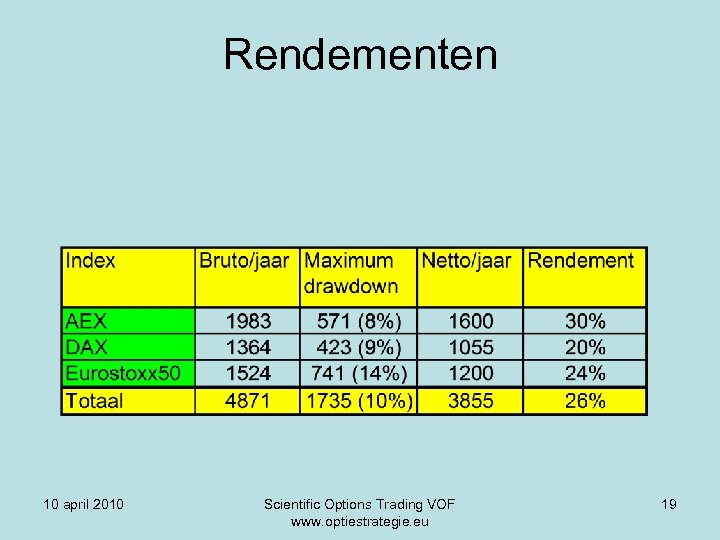 Rendementen

| Index | Bruto/jaar | Maximum drawdown | Netto/jaar | Rendement |
|---|---|---|---|---|
| AEX | 1983 | 571 (8%) | 1600 | 30% |
| DAX | 1364 | 423 (9%) | 1055 | 20% |
| Eurostoxx50 | 1524 | 741 (14%) | 1200 | 24% |
| Totaal | 4871 | 1735 (10%) | 3855 | 26% |

10 april 2010

Scientific Options Trading VOF
www.optiestrategie.eu

19